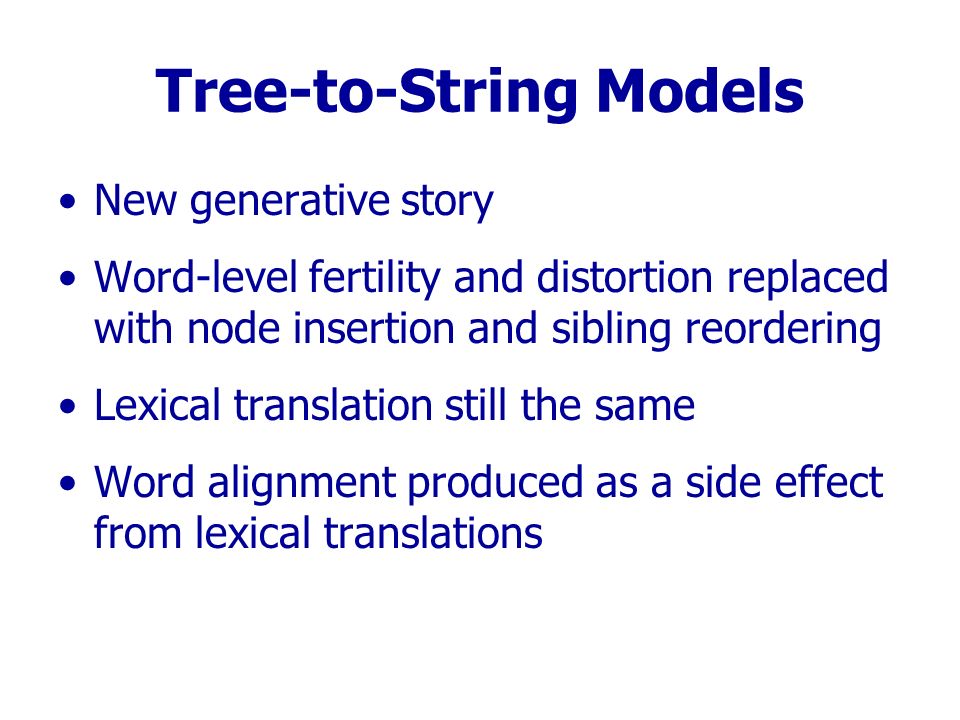 Tree-to-String Models

• New generative story

• Word-level fertility and distortion replaced with node insertion and sibling reordering

• Lexical translation still the same

• Word alignment produced as a side effect from lexical translations